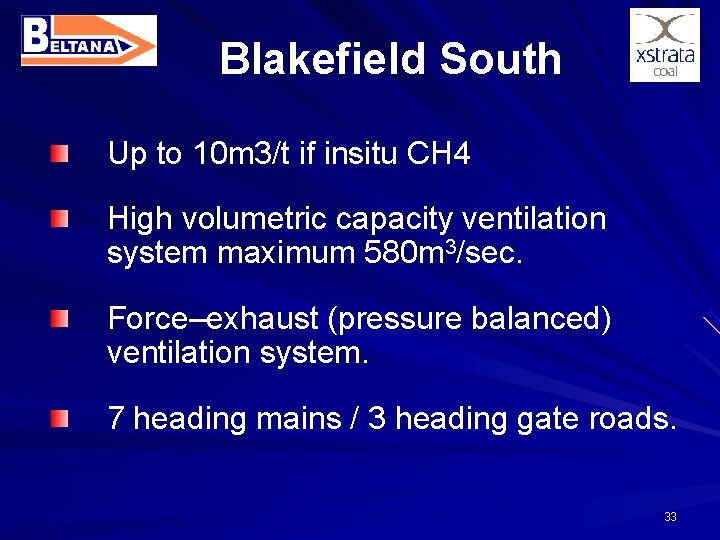 BELTANA

Blakefield South

xstrata coal

Up to 10m3/t if insitu CH4

High volumetric capacity ventilation system maximum 580m$^3$/sec.

Force–exhaust (pressure balanced) ventilation system.

7 heading mains / 3 heading gate roads.

33